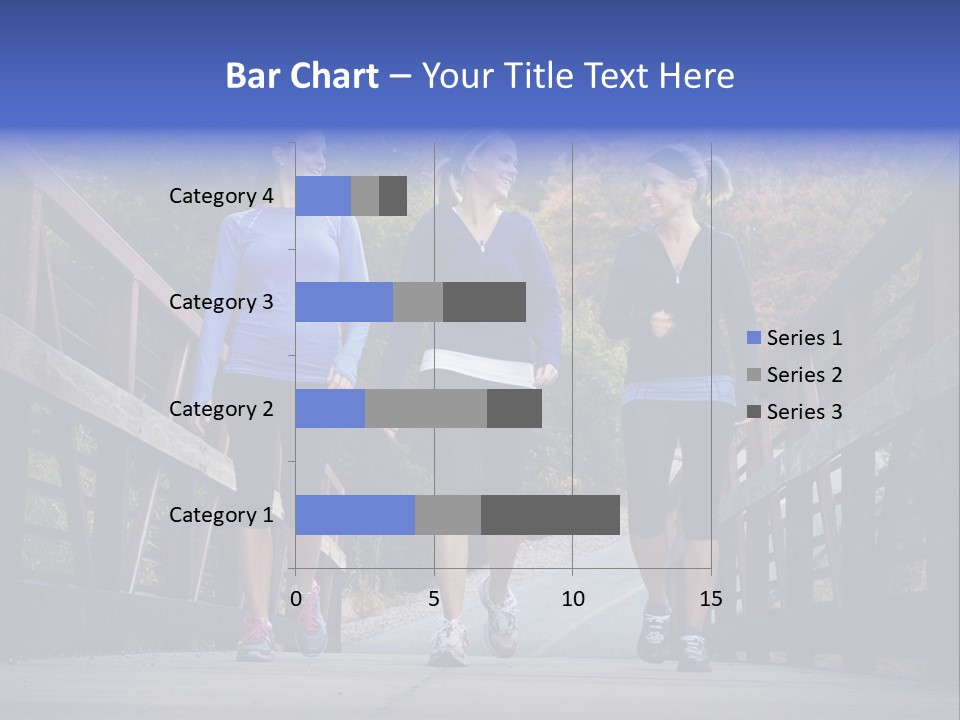 Bar Chart – Your Title Text Here

Category 4
Category 3
Category 2
Category 1

0
5
10
15

Series 1
Series 2
Series 3